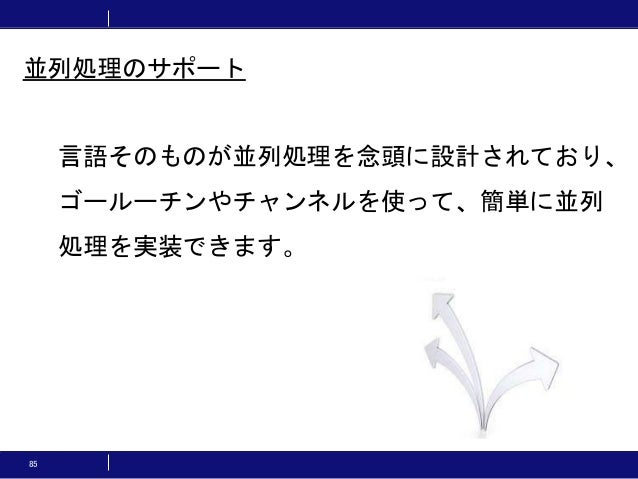 並列処理のサポート

言語そのものが並列処理を念頭に設計されており、ゴールーチンやチャンネルを使って、簡単に並列処理を実装できます。

85